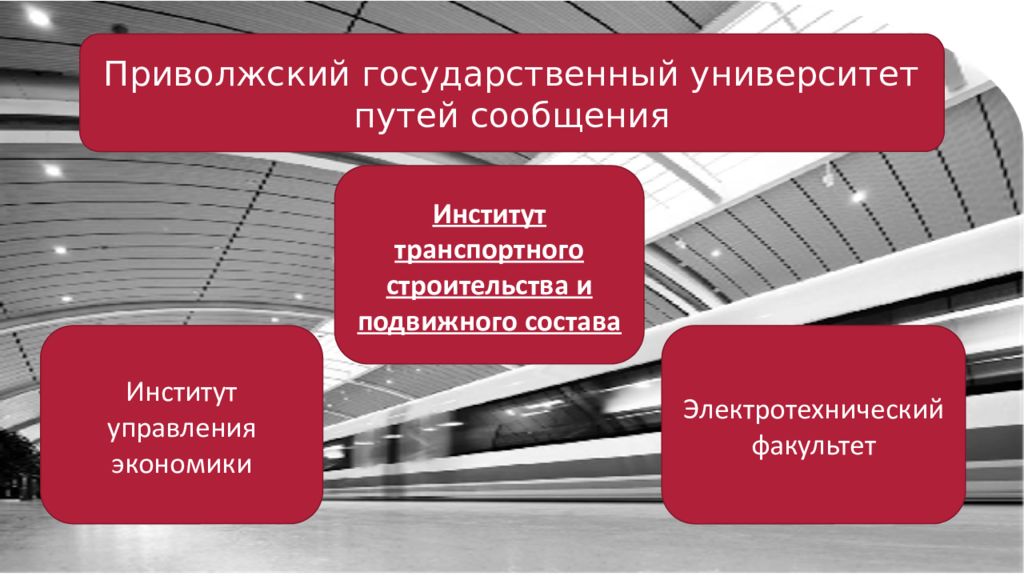 Приволжский государственный университет путей сообщения

Институт транспортного строительства и подвижного состава

Институт управления экономики

Электротехнический факультет